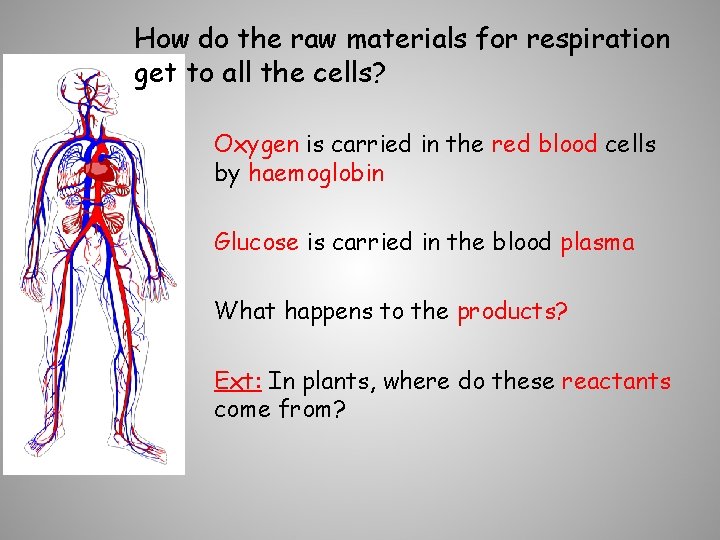 How do the raw materials for respiration get to all the cells?

Oxygen is carried in the red blood cells by haemoglobin

Glucose is carried in the blood plasma

What happens to the products?

Ext: In plants, where do these reactants come from?